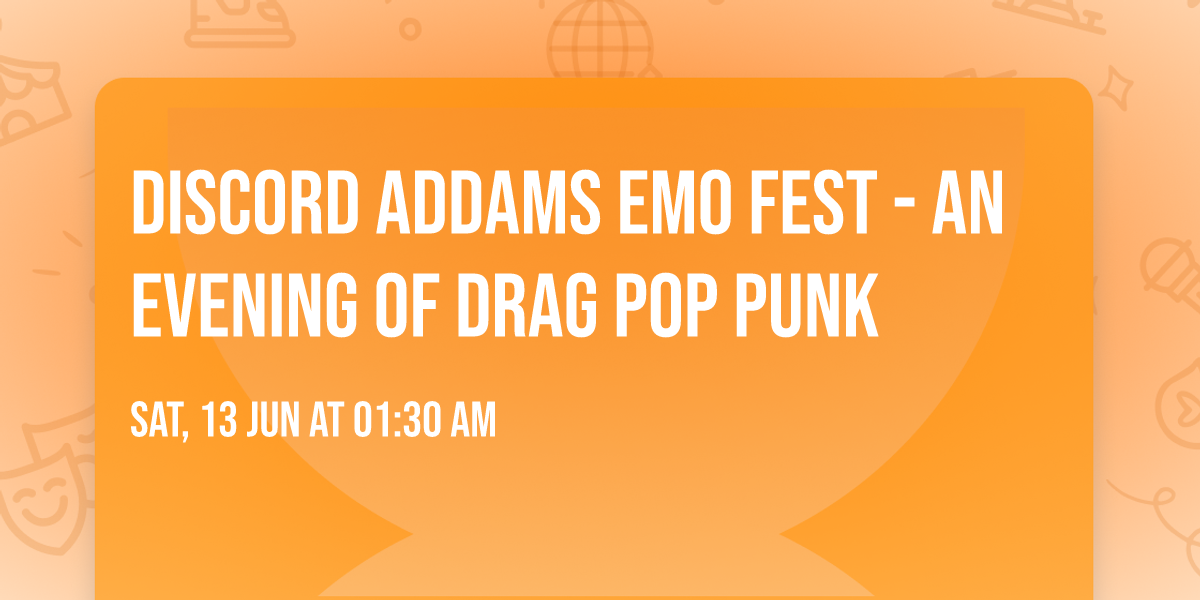 DISCORD ADDAMS EMO FEST - AN EVENING OF DRAG POP PUNK

SAT, 13 JUN AT 01:30 AM